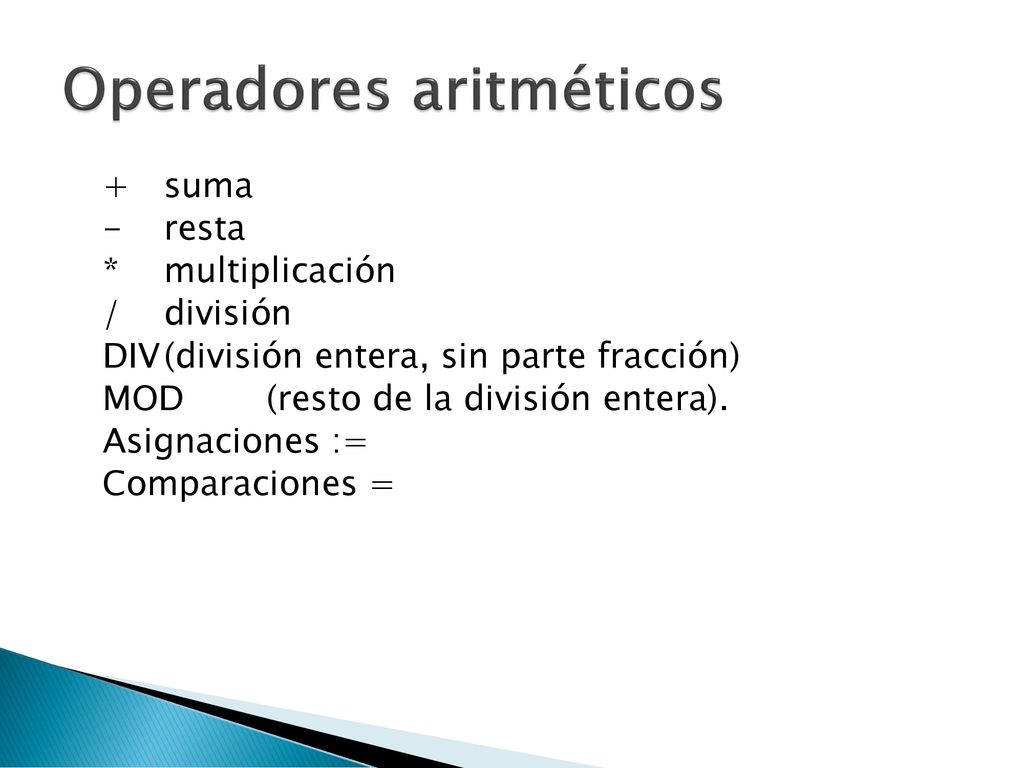 Operadores aritméticos

+ suma
- resta
* multiplicación
/ división
DIV (división entera, sin parte fracción)
MOD (resto de la división entera).
Asignaciones :=
Comparaciones =